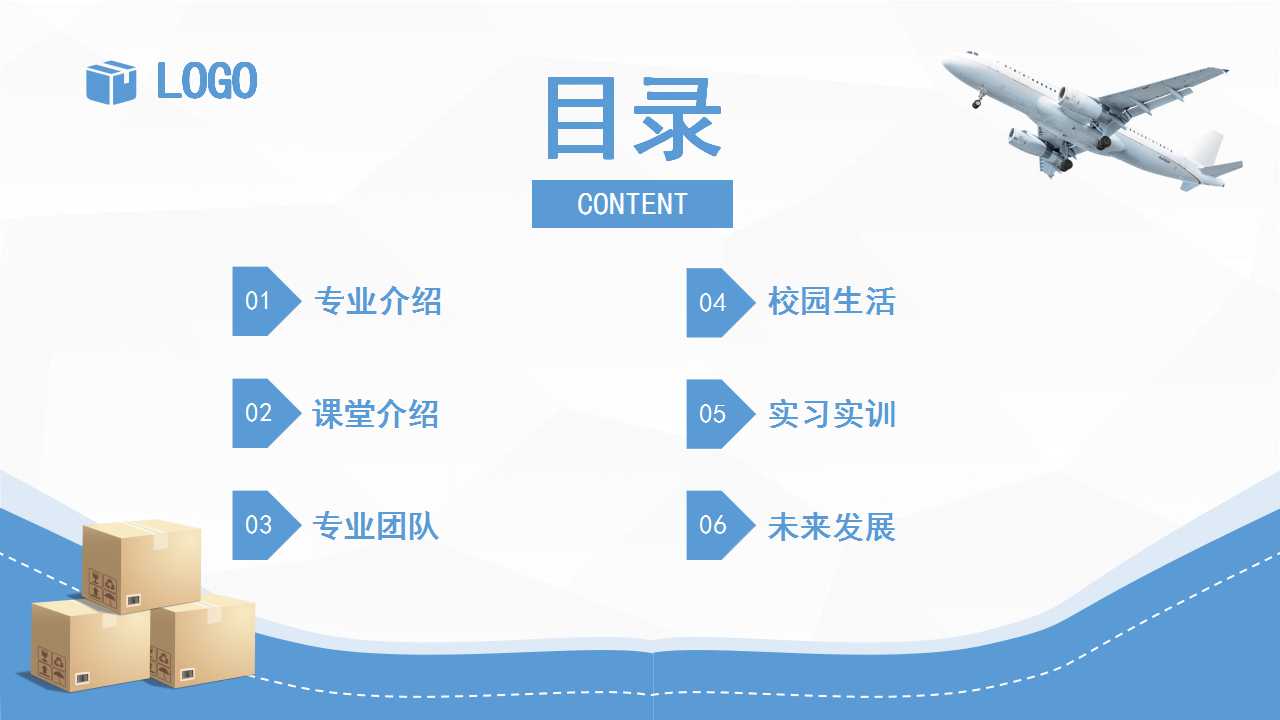 LOGO

目录

CONTENT

01 专业介绍

02 课堂介绍

03 专业团队

04 校园生活

05 实习实训

06 未来发展